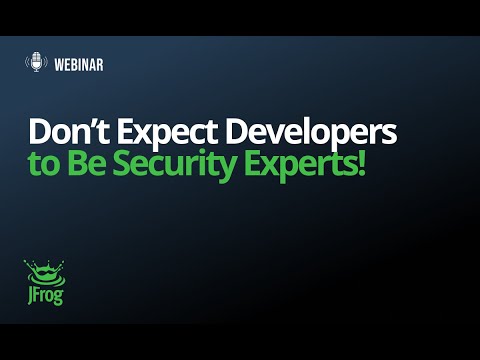 WEBINAR

Don’t Expect Developers to Be Security Experts!

JFrog